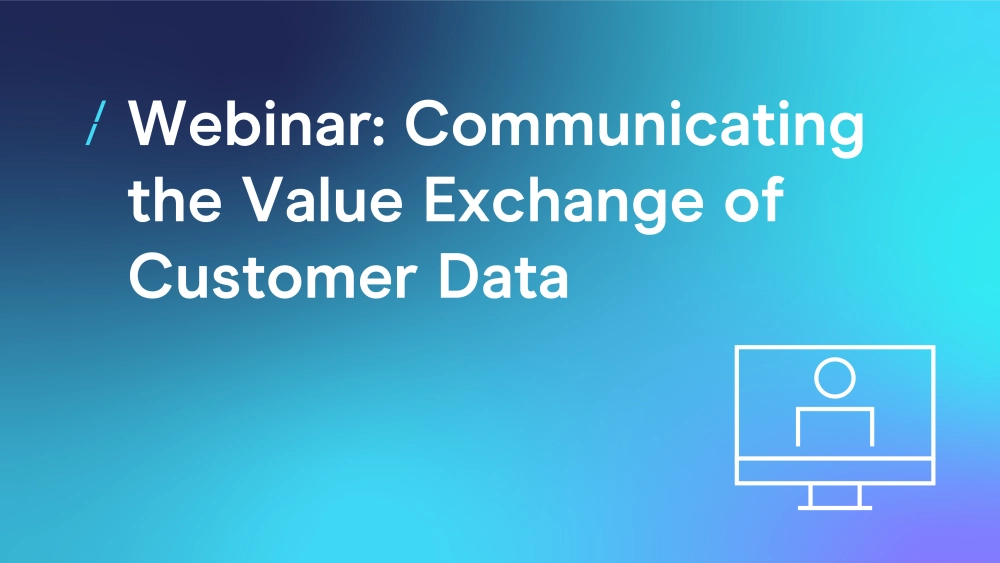 / Webinar: Communicating the Value Exchange of Customer Data